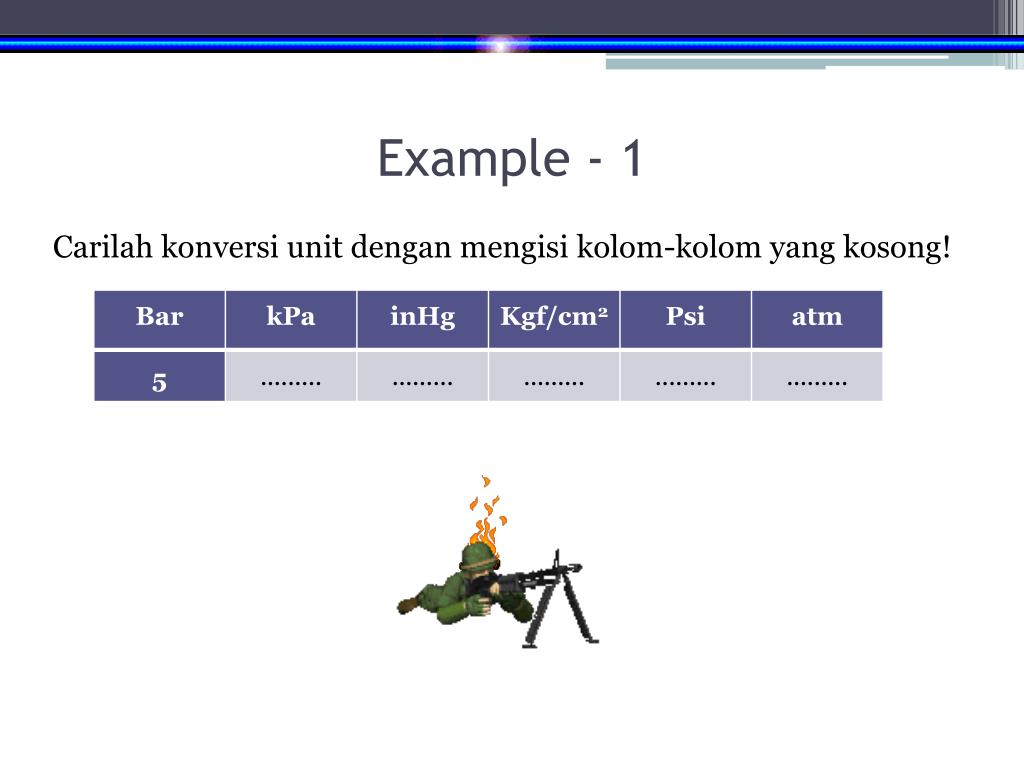 Example - 1

Carilah konversi unit dengan mengisi kolom-kolom yang kosong!

| Bar | kPa | inHg | Kgf/cm$^2$ | Psi | atm |
|---|---|---|---|---|---|
| 5 | ……… | ……… | ……… | ……… | ……… |